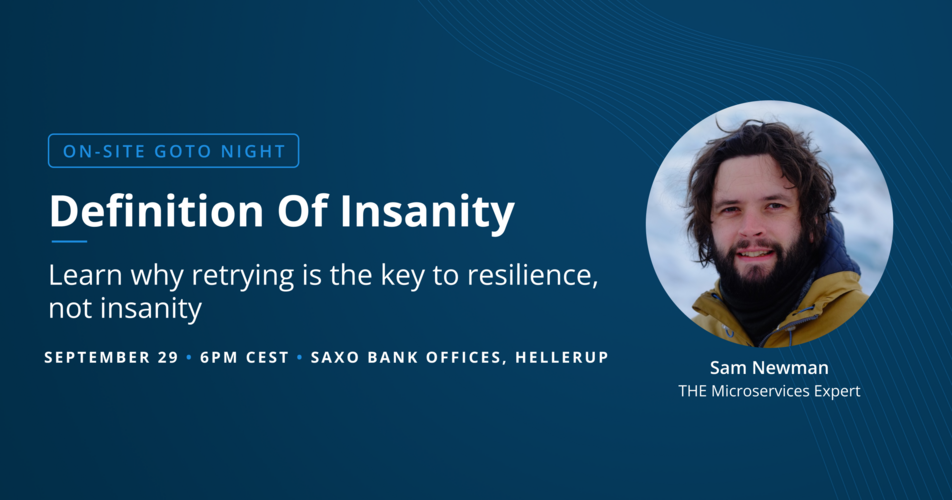 ON-SITE GOTO NIGHT

Definition Of Insanity

Learn why retrying is the key to resilience, not insanity

SEPTEMBER 29 • 6PM CEST • SAXO BANK OFFICES, HELLERUP

Sam Newman
THE Microservices Expert